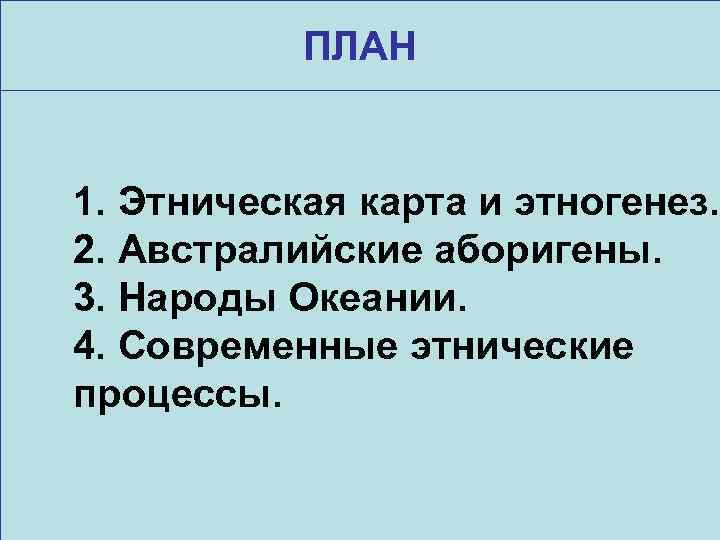 ПЛАН

1. Этническая карта и этногенез.
2. Австралийские аборигены.
3. Народы Океании.
4. Современные этнические процессы.